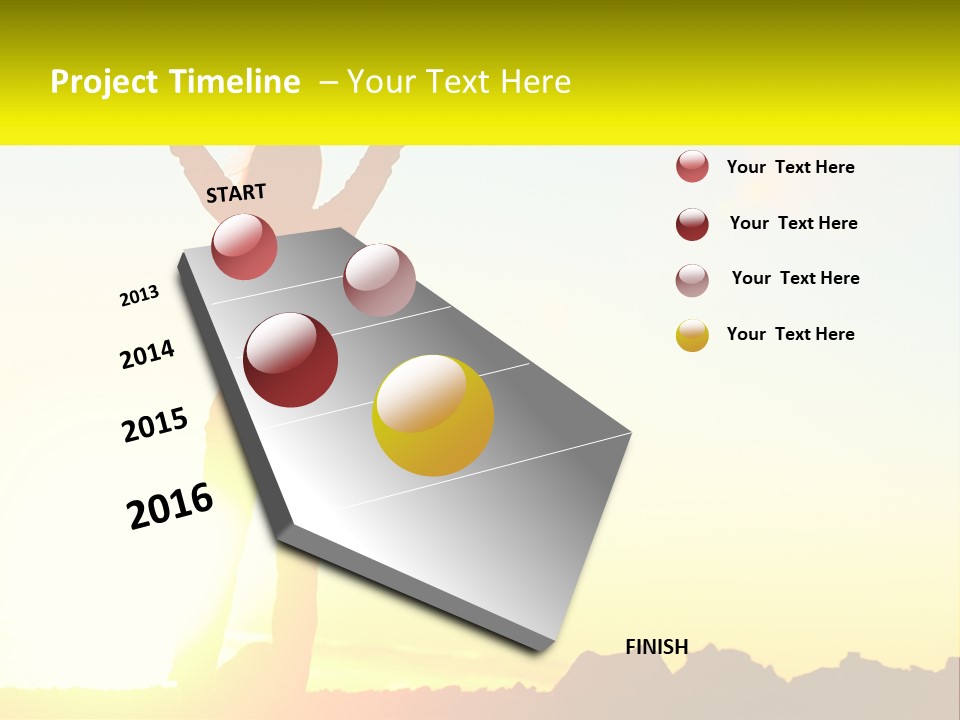 Project Timeline – Your Text Here

START

2013

2014

2015

2016

FINISH

Your Text Here

Your Text Here

Your Text Here

Your Text Here